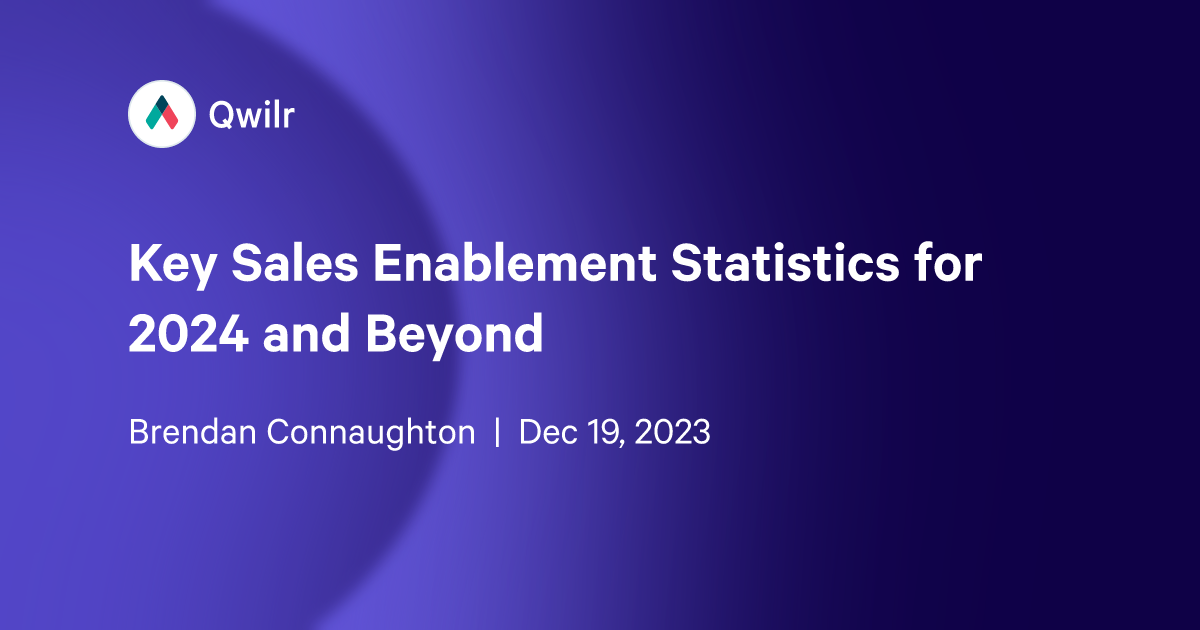 Qwilr

Key Sales Enablement Statistics for 2024 and Beyond

Brendan Connaughton | Dec 19, 2023